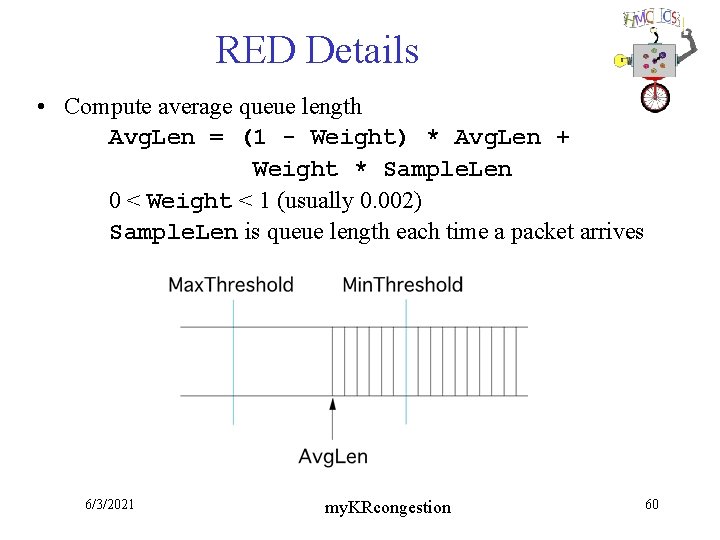 HMC CS

RED Details

• Compute average queue length
AvgLen = (1 - Weight) * AvgLen + Weight * SampleLen
0 < Weight < 1 (usually 0.002)
SampleLen is queue length each time a packet arrives

MaxThreshold
MinThreshold
AvgLen

6/3/2021
myKRcongestion
60